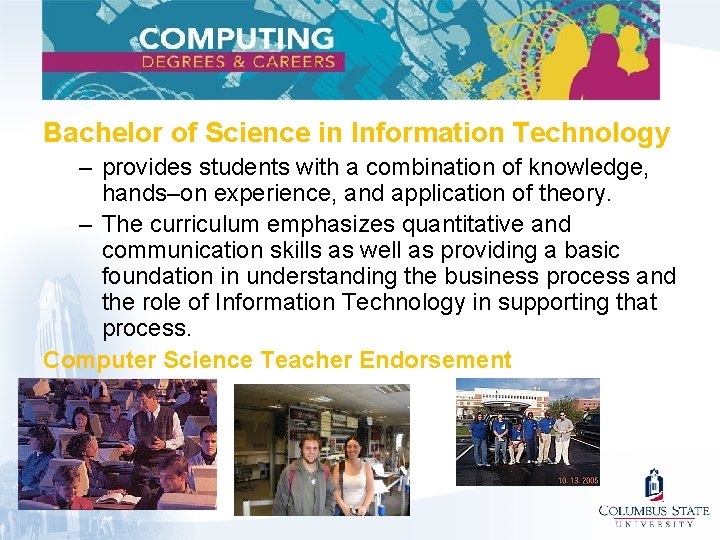 COMPUTING
DEGREES & CAREERS

Bachelor of Science in Information Technology

– provides students with a combination of knowledge, hands–on experience, and application of theory.

– The curriculum emphasizes quantitative and communication skills as well as providing a basic foundation in understanding the business process and the role of Information Technology in supporting that process.

Computer Science Teacher Endorsement

10.13.2005

COLUMBUS STATE
UNIVERSITY